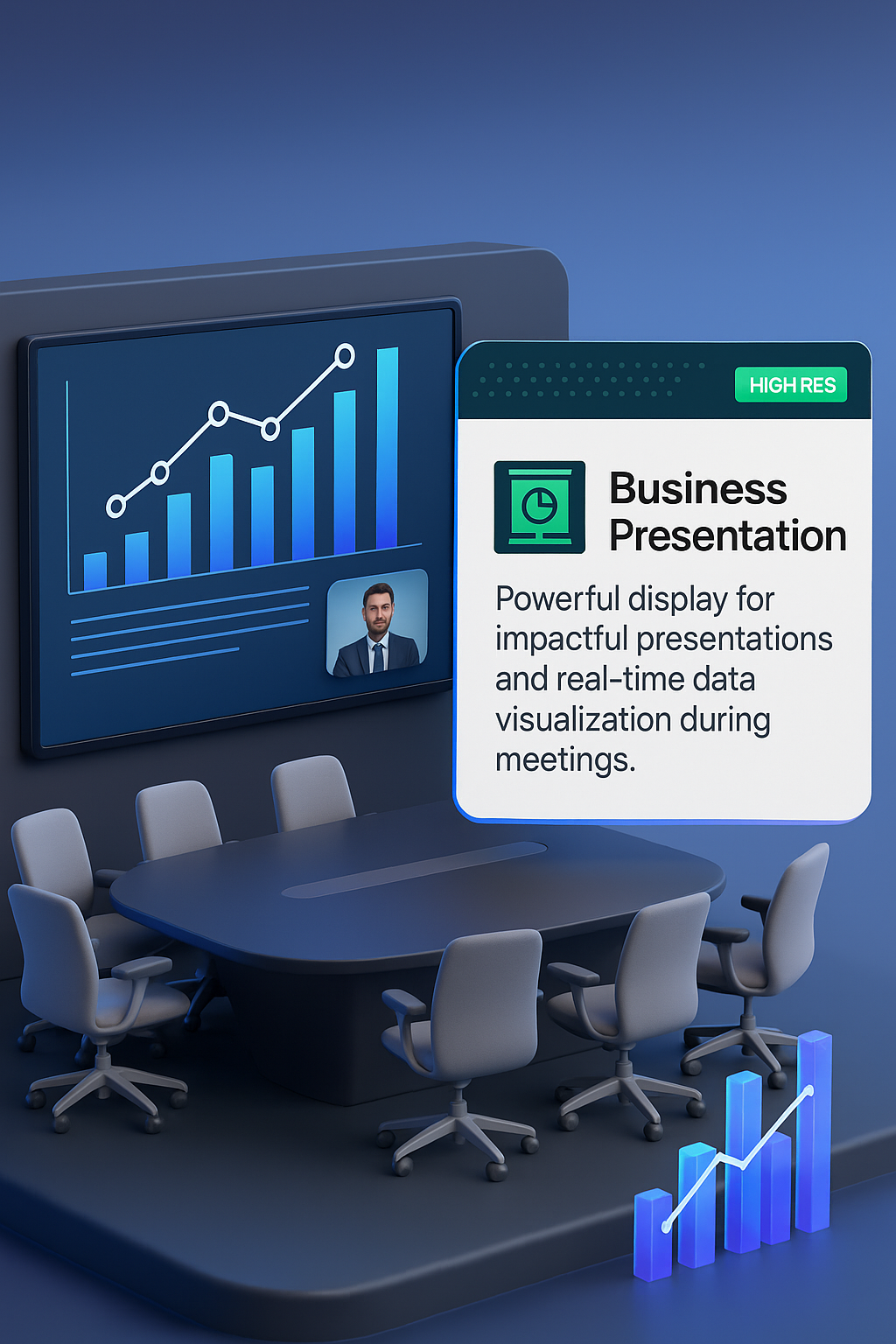 HIGH RES

Business Presentation

Powerful display for impactful presentations and real-time data visualization during meetings.